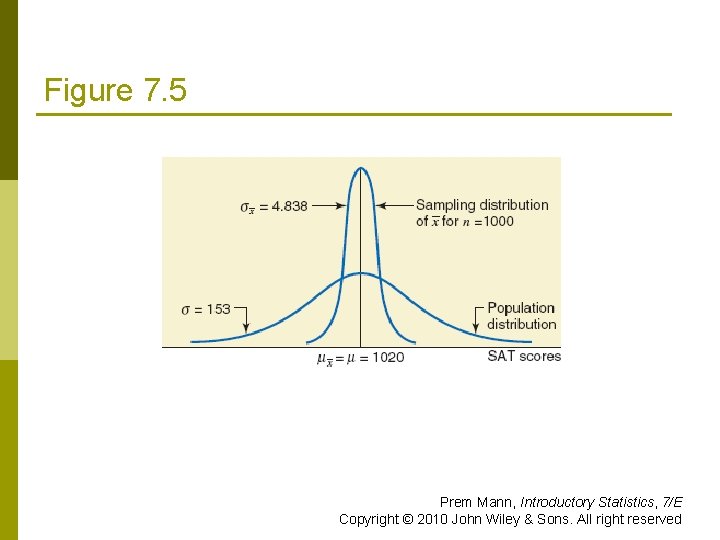 Figure 7.5

$\sigma_{\bar{x}} = 4.838$

Sampling distribution of $\bar{x}$ for $n = 1000$

$\sigma = 153$

Population distribution

$\mu_{\bar{x}} = \mu = 1020$

SAT scores

Prem Mann, Introductory Statistics, 7/E
Copyright © 2010 John Wiley & Sons. All right reserved